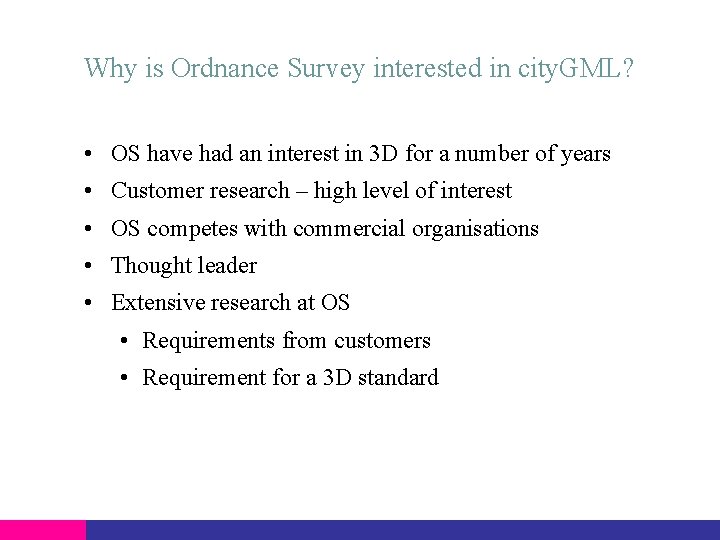 Why is Ordnance Survey interested in cityGML?

• OS have had an interest in 3D for a number of years
• Customer research – high level of interest
• OS competes with commercial organisations
• Thought leader
• Extensive research at OS
• Requirements from customers
• Requirement for a 3D standard